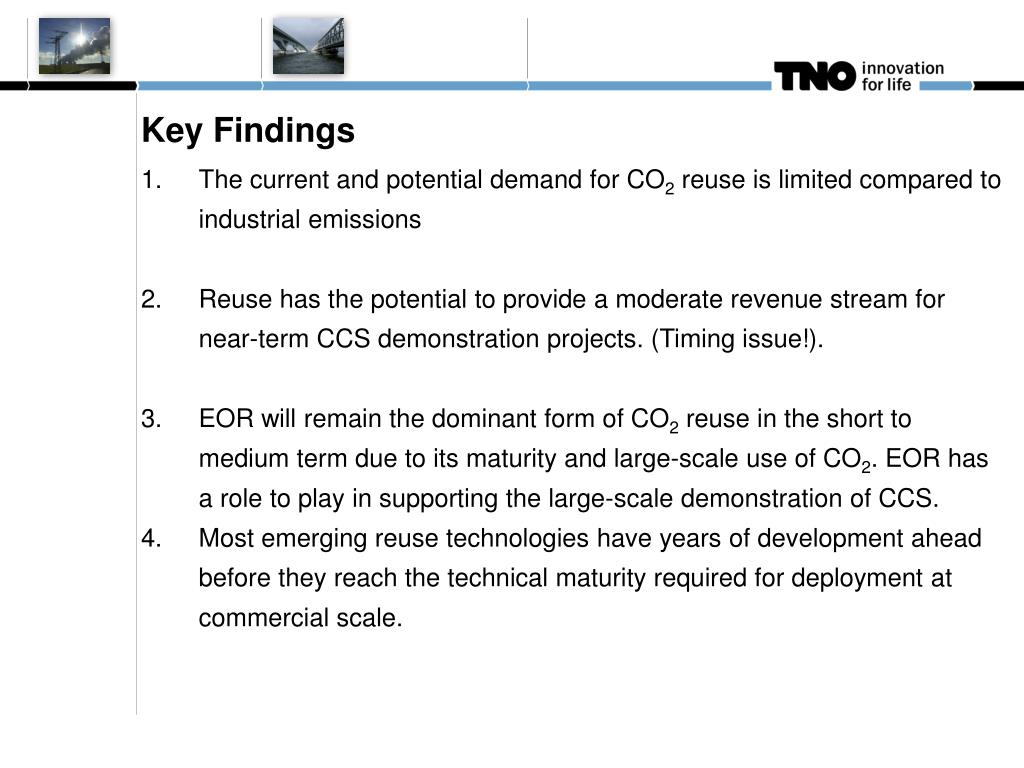 TNO innovation for life

Key Findings

1. The current and potential demand for $CO_2$ reuse is limited compared to industrial emissions

2. Reuse has the potential to provide a moderate revenue stream for near-term CCS demonstration projects. (Timing issue!).

3. EOR will remain the dominant form of $CO_2$ reuse in the short to medium term due to its maturity and large-scale use of $CO_2$. EOR has a role to play in supporting the large-scale demonstration of CCS.

4. Most emerging reuse technologies have years of development ahead before they reach the technical maturity required for deployment at commercial scale.